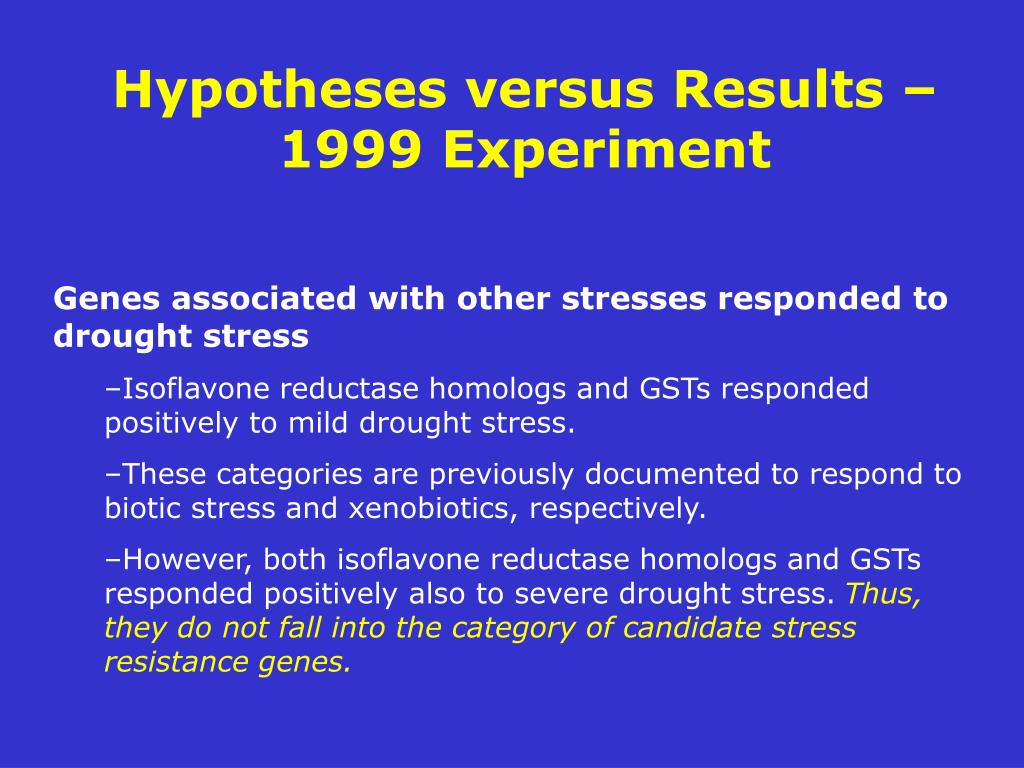 Hypotheses versus Results – 1999 Experiment

Genes associated with other stresses responded to drought stress

–Isoflavone reductase homologs and GSTs responded positively to mild drought stress.

–These categories are previously documented to respond to biotic stress and xenobiotics, respectively.

–However, both isoflavone reductase homologs and GSTs responded positively also to severe drought stress. Thus, they do not fall into the category of candidate stress resistance genes.